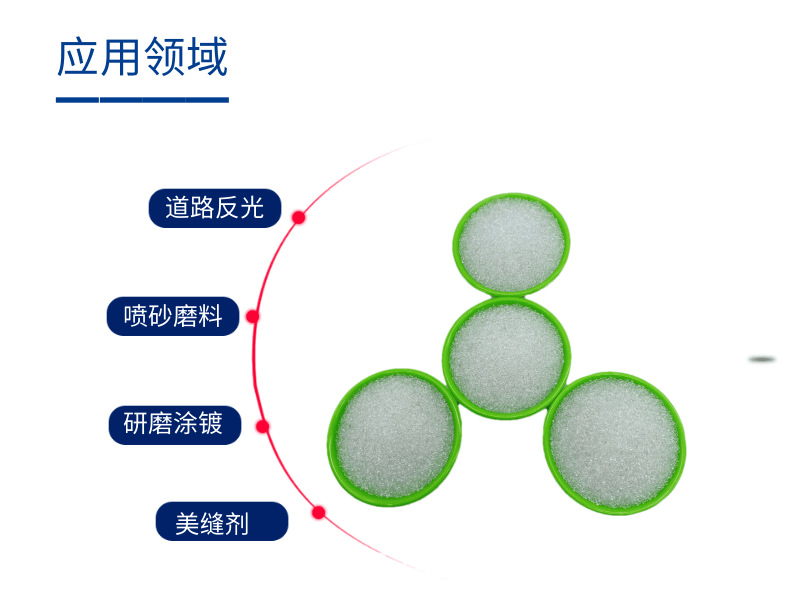 应用领域

道路反光

喷砂磨料

研磨涂镀

美缝剂